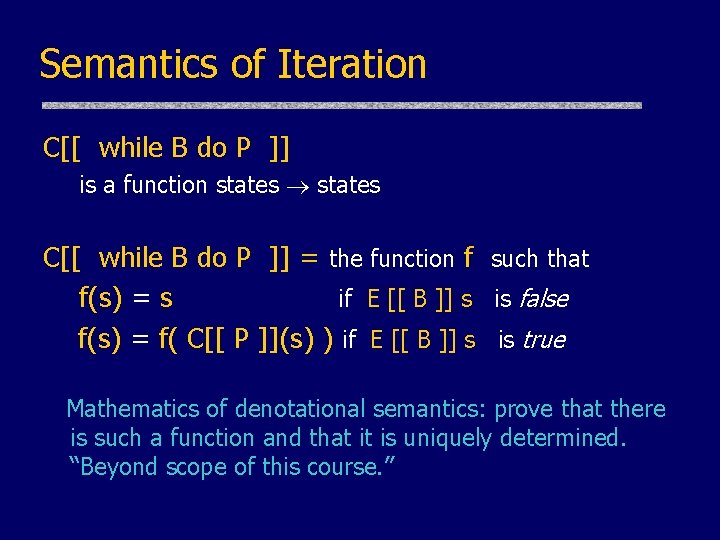 Semantics of Iteration

C[[ while B do P ]]

is a function states → states

C[[ while B do P ]] = the function f such that

f(s) = s if E [[ B ]] s is false

f(s) = f( C[[ P ]](s) ) if E [[ B ]] s is true

Mathematics of denotational semantics: prove that there is such a function and that it is uniquely determined. "Beyond scope of this course."